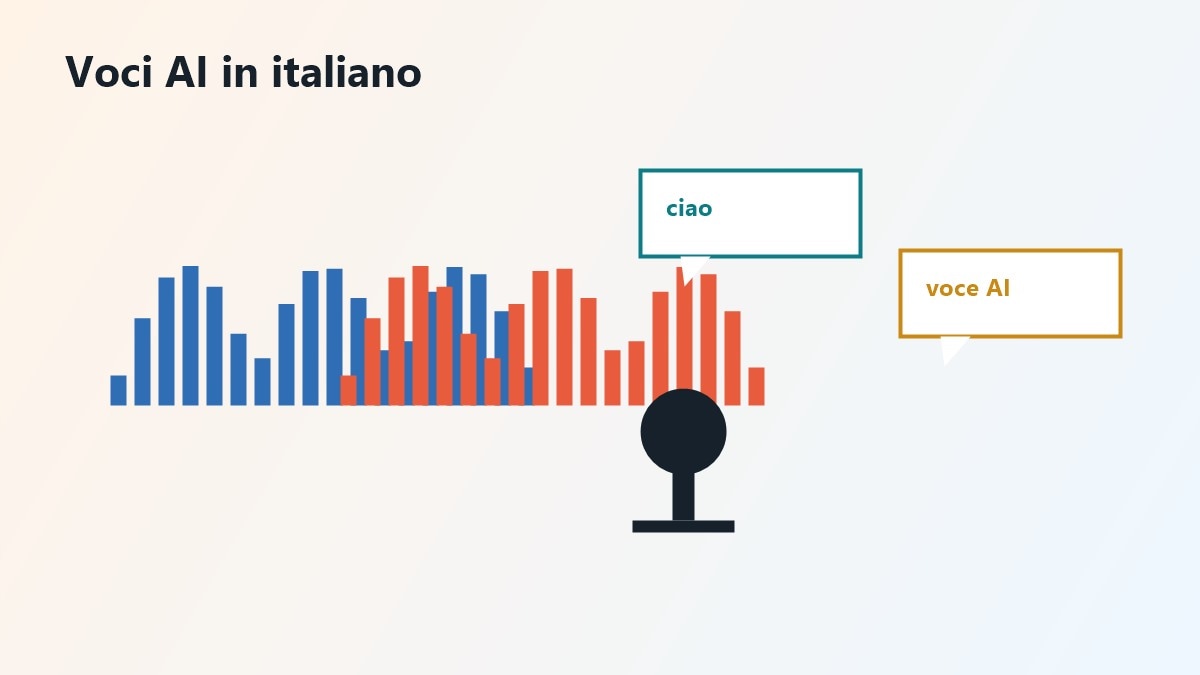 Voci AI in italiano

ciao

voce AI